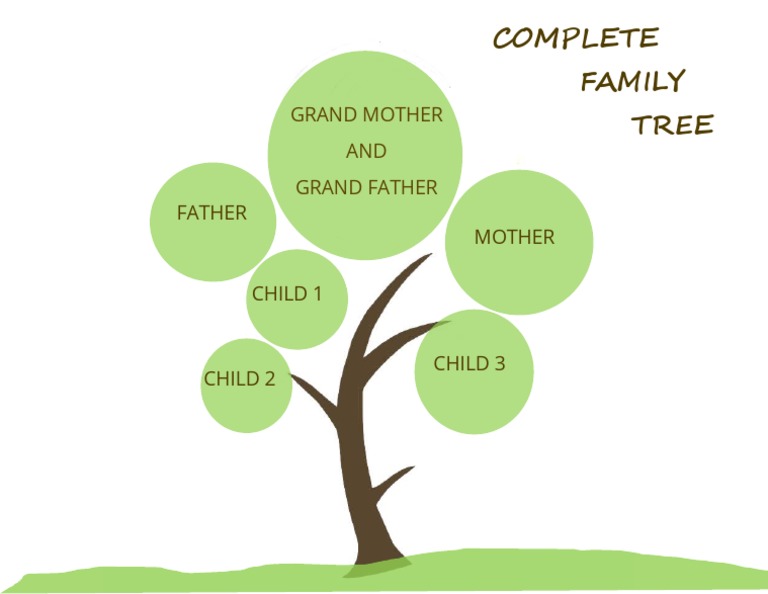 COMPLETE
FAMILY
TREE

GRAND MOTHER
AND
GRAND FATHER

FATHER

MOTHER

CHILD 1

CHILD 2

CHILD 3